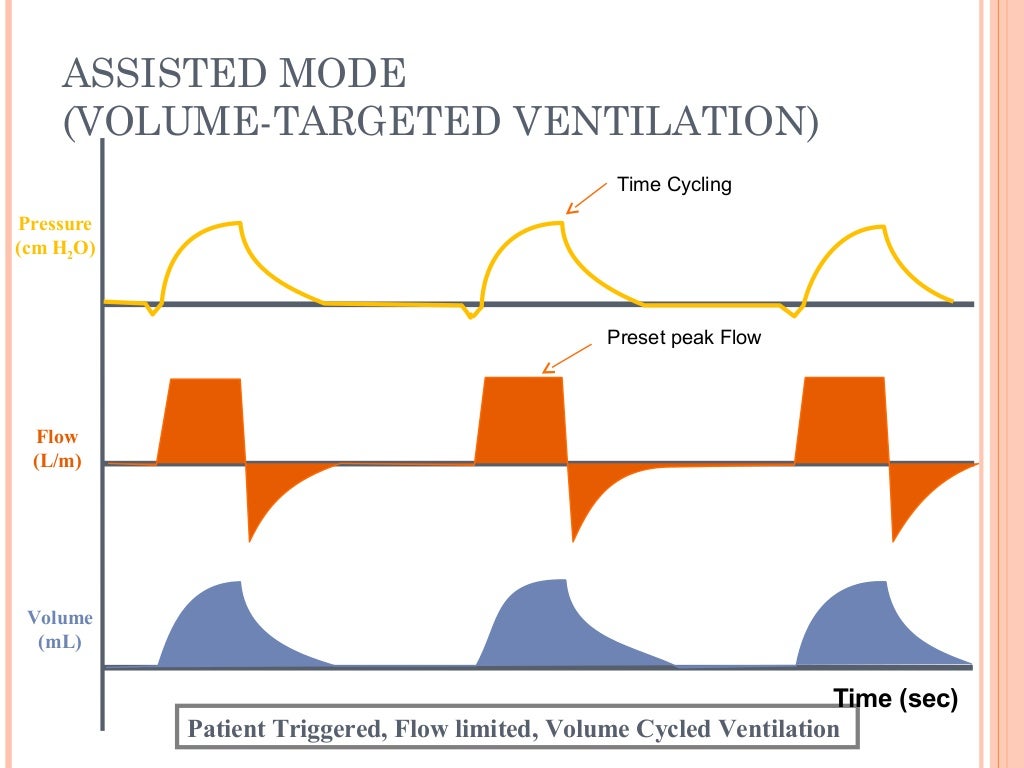 ASSISTED MODE
(VOLUME-TARGETED VENTILATION)

Time Cycling

Pressure
(cm $H_2O$)

Preset peak Flow

Flow
(L/m)

Volume
(mL)

Time (sec)

Patient Triggered, Flow limited, Volume Cycled Ventilation